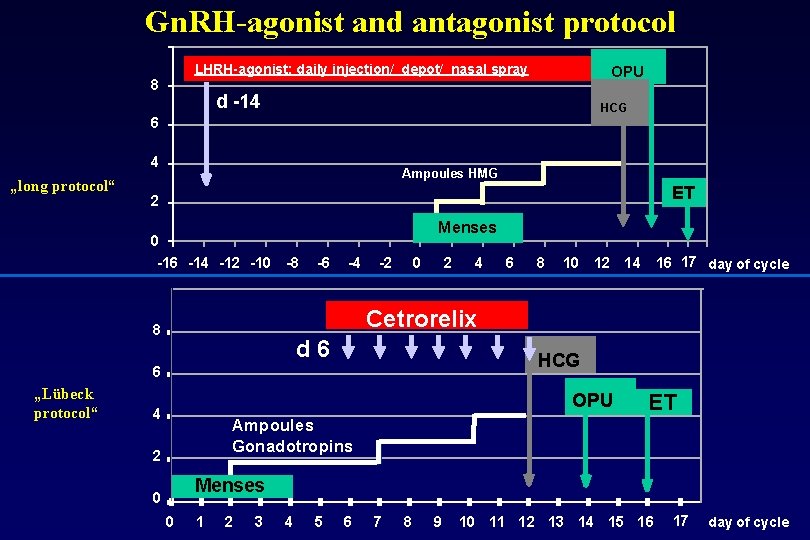 GnRH-agonist and antagonist protocol

„long protocol“

LHRH-agonist: daily injection/ depot/ nasal spray

OPU

HCG

d -14

Ampoules HMG

ET

Menses

8
6
4
2
0

-16 -14 -12 -10 -8 -6 -4 -2 0 2 4 6 8 10 12 14 16 17 day of cycle

„Lübeck protocol“

Cetrorelix

d 6

HCG

OPU

ET

Ampoules Gonadotropins

Menses

8
6
4
2
0

0 1 2 3 4 5 6 7 8 9 10 11 12 13 14 15 16 17 day of cycle